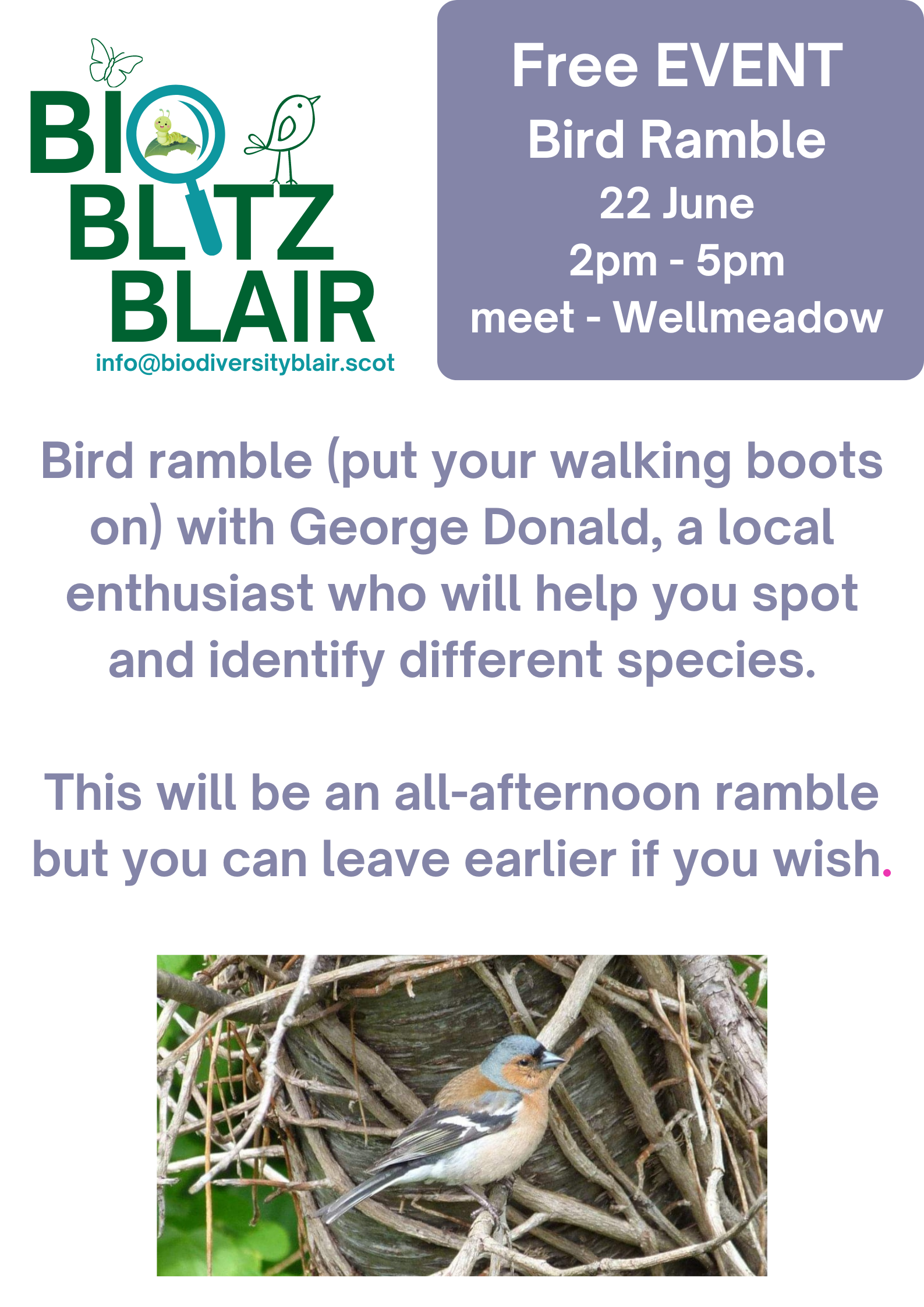 BIO BLITZ BLAIR
info@biodiversityblair.scot

Free EVENT
Bird Ramble
22 June
2pm - 5pm
meet - Wellmeadow

Bird ramble (put your walking boots on) with George Donald, a local enthusiast who will help you spot and identify different species.

This will be an all-afternoon ramble but you can leave earlier if you wish.